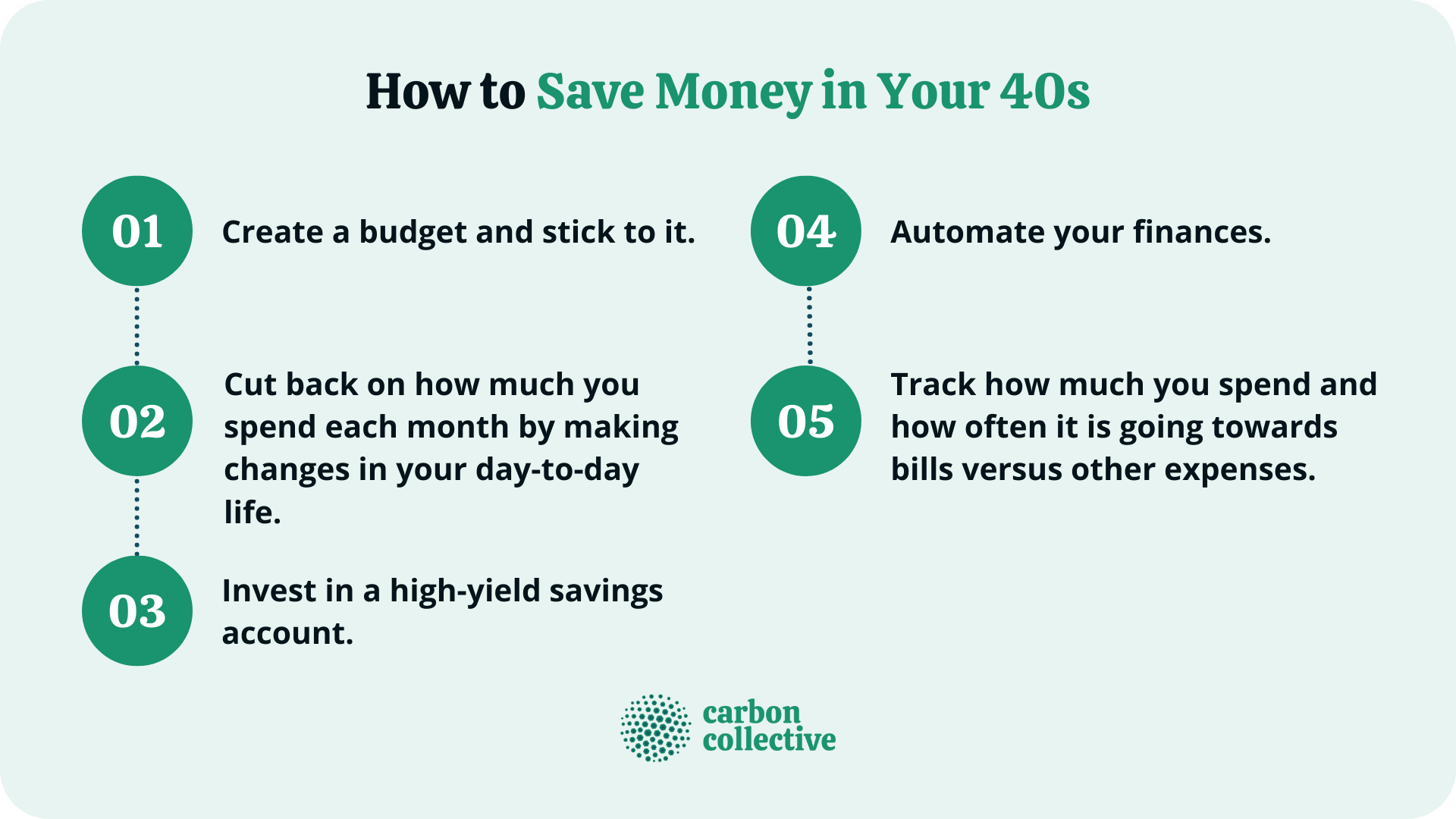 How to Save Money in Your 40s

01 Create a budget and stick to it.

02 Cut back on how much you spend each month by making changes in your day-to-day life.

03 Invest in a high-yield savings account.

04 Automate your finances.

05 Track how much you spend and how often it is going towards bills versus other expenses.

carbon collective